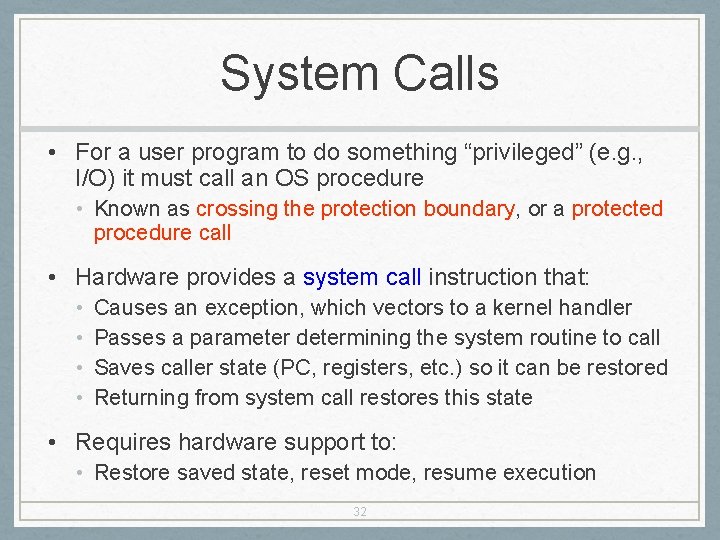 System Calls

• For a user program to do something “privileged” (e.g., I/O) it must call an OS procedure
  • Known as crossing the protection boundary, or a protected procedure call

• Hardware provides a system call instruction that:
  • Causes an exception, which vectors to a kernel handler
  • Passes a parameter determining the system routine to call
  • Saves caller state (PC, registers, etc.) so it can be restored
  • Returning from system call restores this state

• Requires hardware support to:
  • Restore saved state, reset mode, resume execution

32